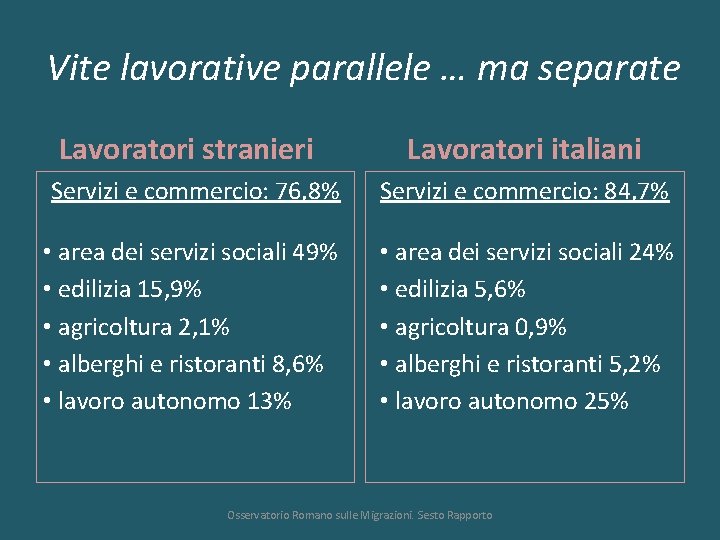 Vite lavorative parallele … ma separate

Lavoratori stranieri

Servizi e commercio: 76,8%

• area dei servizi sociali 49%
• edilizia 15,9%
• agricoltura 2,1%
• alberghi e ristoranti 8,6%
• lavoro autonomo 13%

Lavoratori italiani

Servizi e commercio: 84,7%

• area dei servizi sociali 24%
• edilizia 5,6%
• agricoltura 0,9%
• alberghi e ristoranti 5,2%
• lavoro autonomo 25%

Osservatorio Romano sulle Migrazioni. Sesto Rapporto